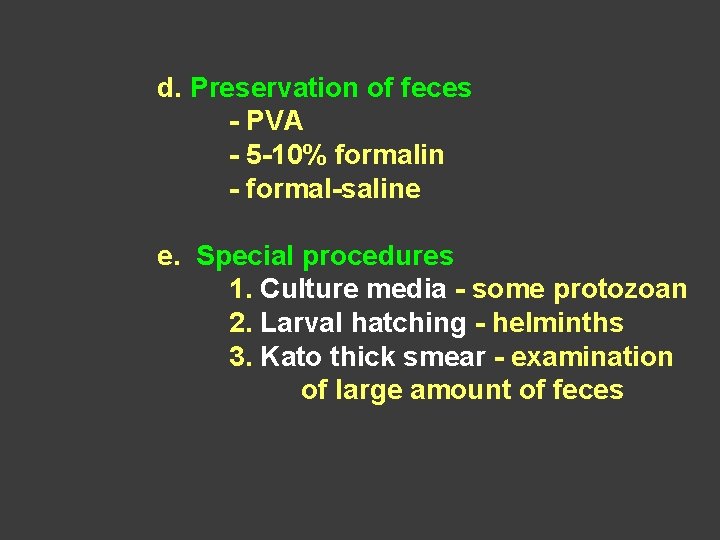 d. Preservation of feces
- PVA
- 5-10% formalin
- formal-saline

e. Special procedures
1. Culture media - some protozoan
2. Larval hatching - helminths
3. Kato thick smear - examination of large amount of feces